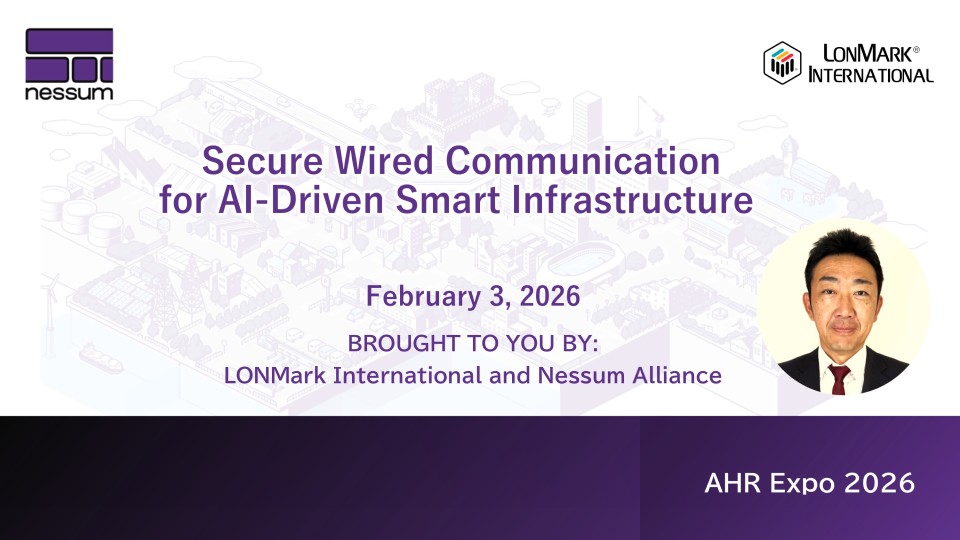 nessum

LONMARK®
INTERNATIONAL

Secure Wired Communication for AI-Driven Smart Infrastructure

February 3, 2026

BROUGHT TO YOU BY:
LONMark International and Nessum Alliance

AHR Expo 2026